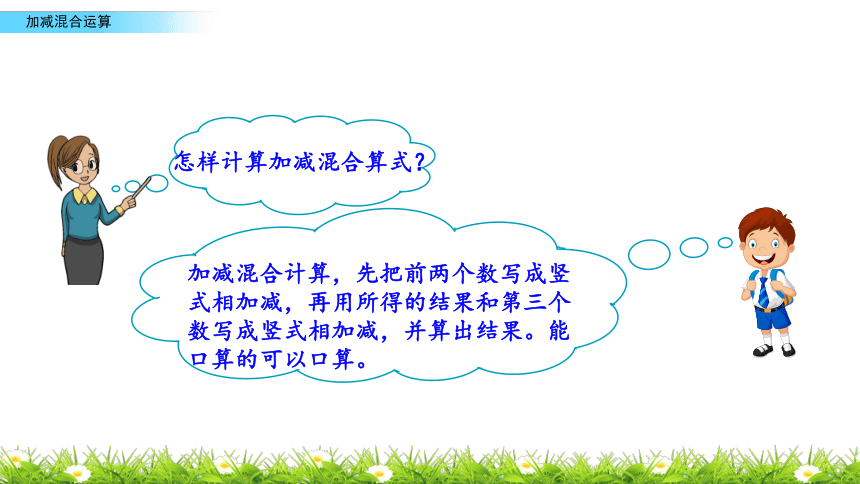 加减混合运算

怎样计算加减混合算式？

加减混合计算，先把前两个数写成竖式相加减，再用所得的结果和第三个数写成竖式相加减，并算出结果。能口算的可以口算。